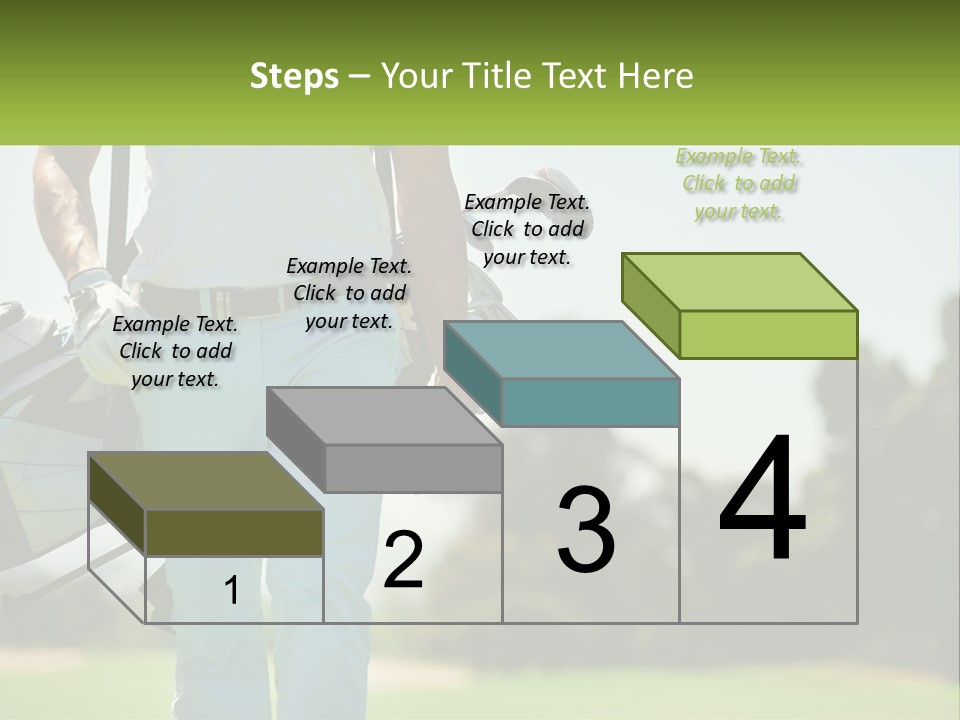 Steps – Your Title Text Here

Example Text. Click to add your text.

Example Text. Click to add your text.

Example Text. Click to add your text.

Example Text. Click to add your text.

1

2

3

4